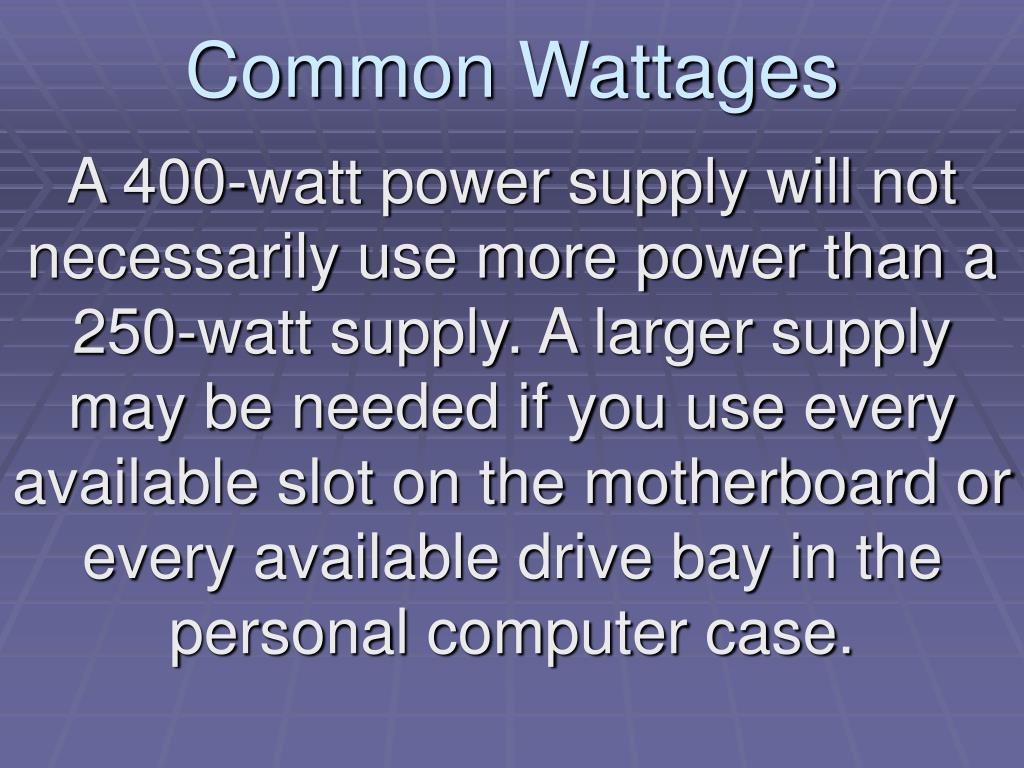 Common Wattages

A 400-watt power supply will not necessarily use more power than a 250-watt supply. A larger supply may be needed if you use every available slot on the motherboard or every available drive bay in the personal computer case.